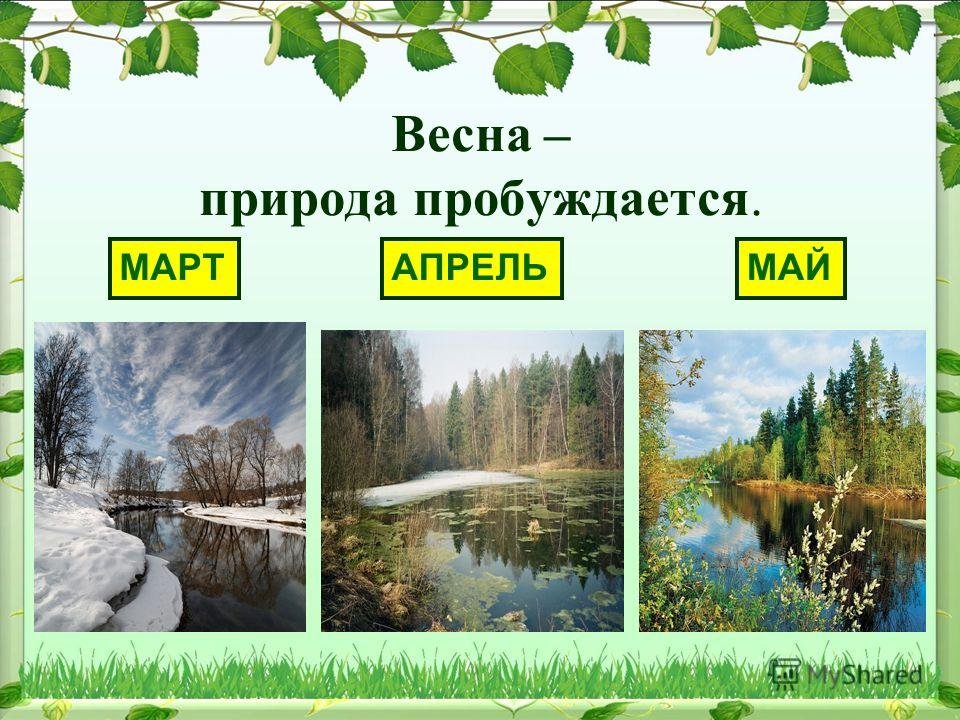 Весна –
природа пробуждается.

МАРТ

АПРЕЛЬ

МАЙ

MyShared